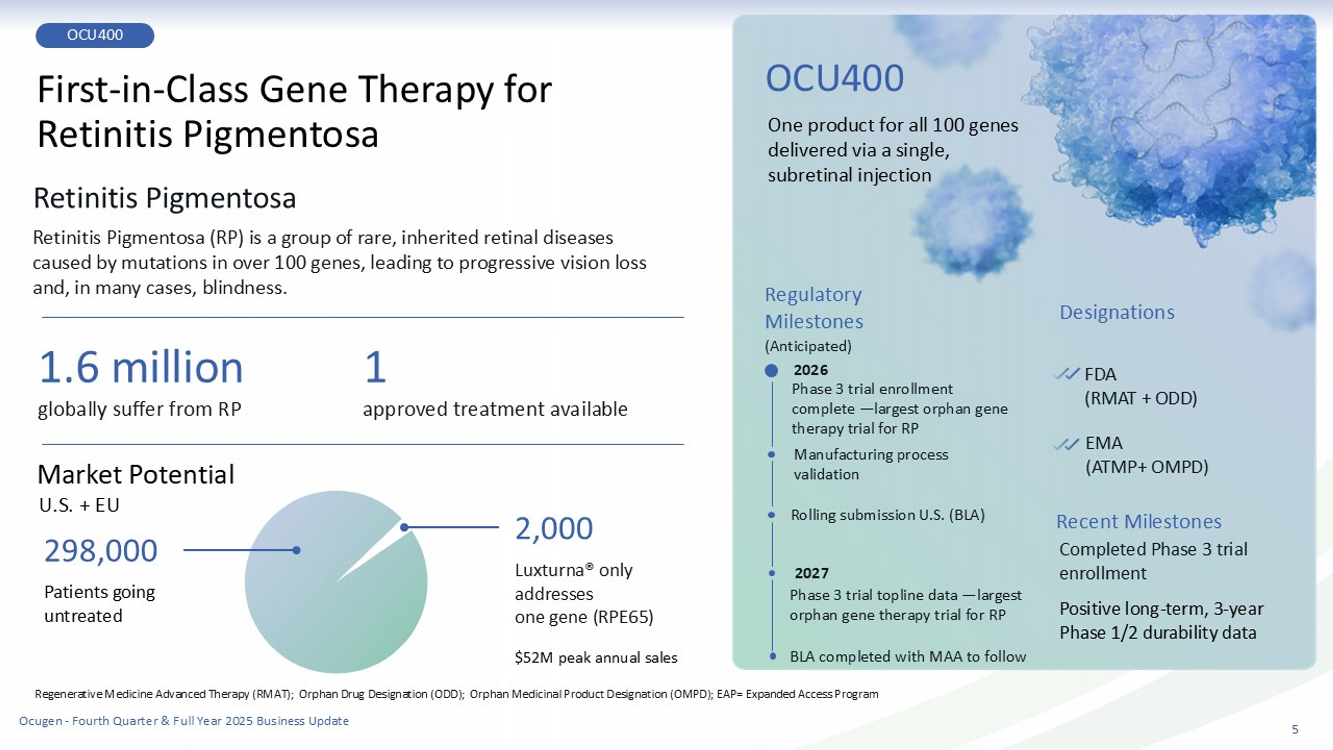 OCU400

First-in-Class Gene Therapy for Retinitis Pigmentosa

Retinitis Pigmentosa

Retinitis Pigmentosa (RP) is a group of rare, inherited retinal diseases caused by mutations in over 100 genes, leading to progressive vision loss and, in many cases, blindness.

1.6 million
globally suffer from RP

1
approved treatment available

Market Potential
U.S. + EU

298,000
Patients going untreated

2,000
Luxturna® only addresses one gene (RPE65)

$52M peak annual sales

OCU400

One product for all 100 genes delivered via a single, subretinal injection

Regulatory Milestones
(Anticipated)

2026
Phase 3 trial enrollment complete —largest orphan gene therapy trial for RP

Manufacturing process validation

Rolling submission U.S. (BLA)

2027
Phase 3 trial topline data —largest orphan gene therapy trial for RP

BLA completed with MAA to follow

Designations

FDA
(RMAT + ODD)

EMA
(ATMP+ OMPD)

Recent Milestones

Completed Phase 3 trial enrollment

Positive long-term, 3-year Phase 1/2 durability data

Regenerative Medicine Advanced Therapy (RMAT); Orphan Drug Designation (ODD); Orphan Medicinal Product Designation (OMPD); EAP= Expanded Access Program

Ocugen - Fourth Quarter & Full Year 2025 Business Update

5